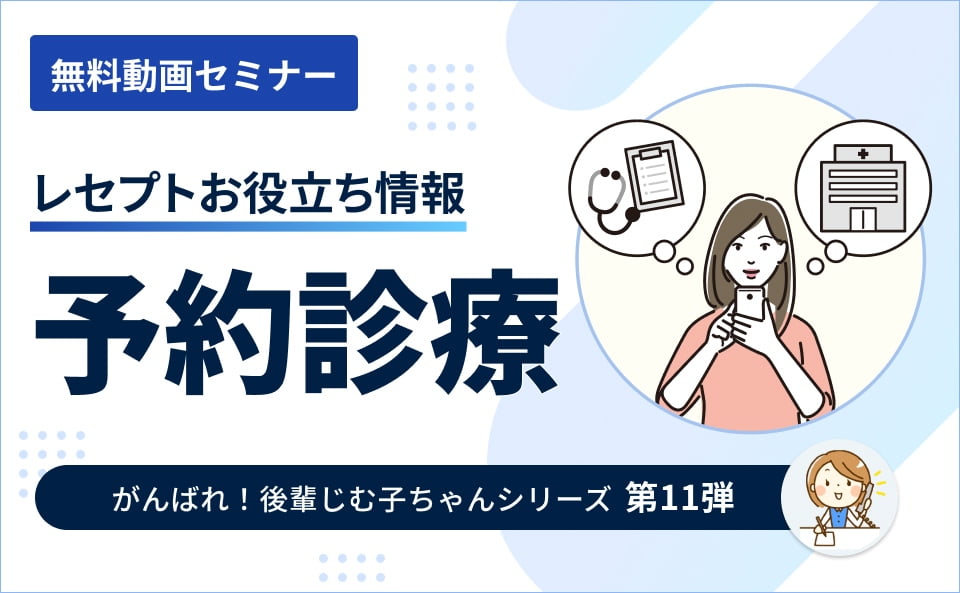 無料動画セミナー

レセプトお役立ち情報

予約診療

がんばれ！後輩じむ子ちゃんシリーズ 第11弾